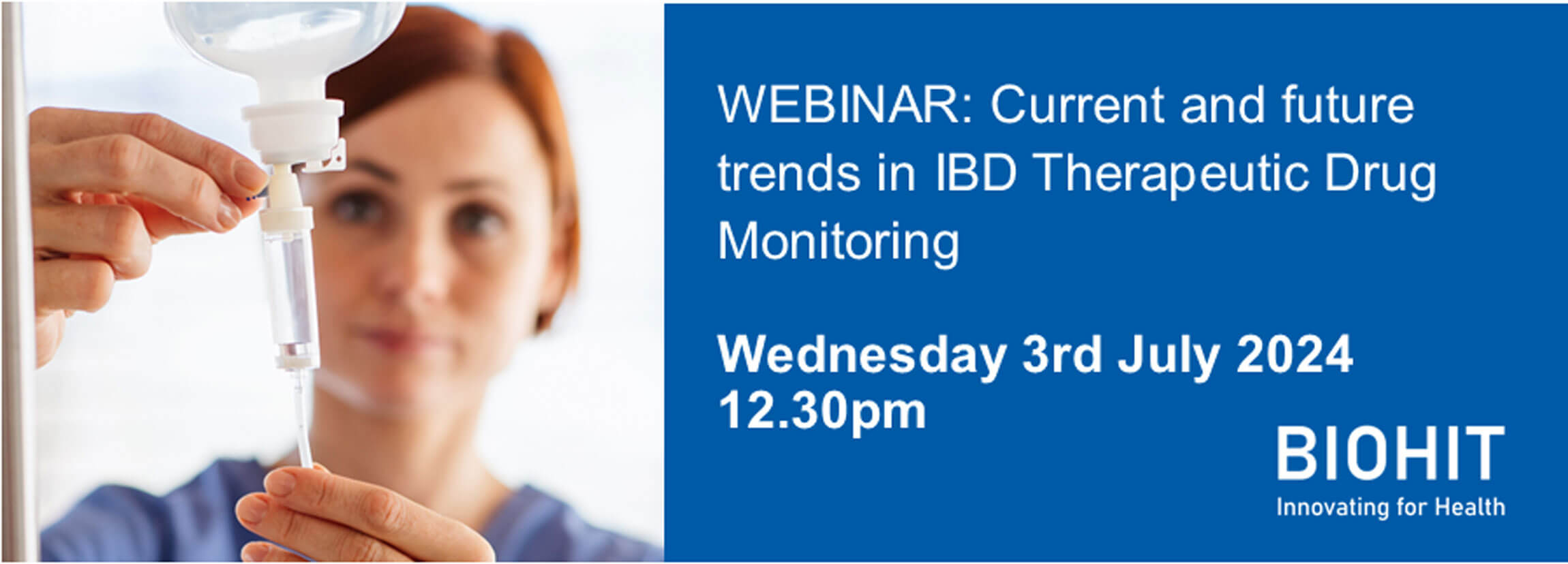 WEBINAR: Current and future trends in IBD Therapeutic Drug Monitoring

Wednesday 3rd July 2024
12.30pm

BIOHIT
Innovating for Health